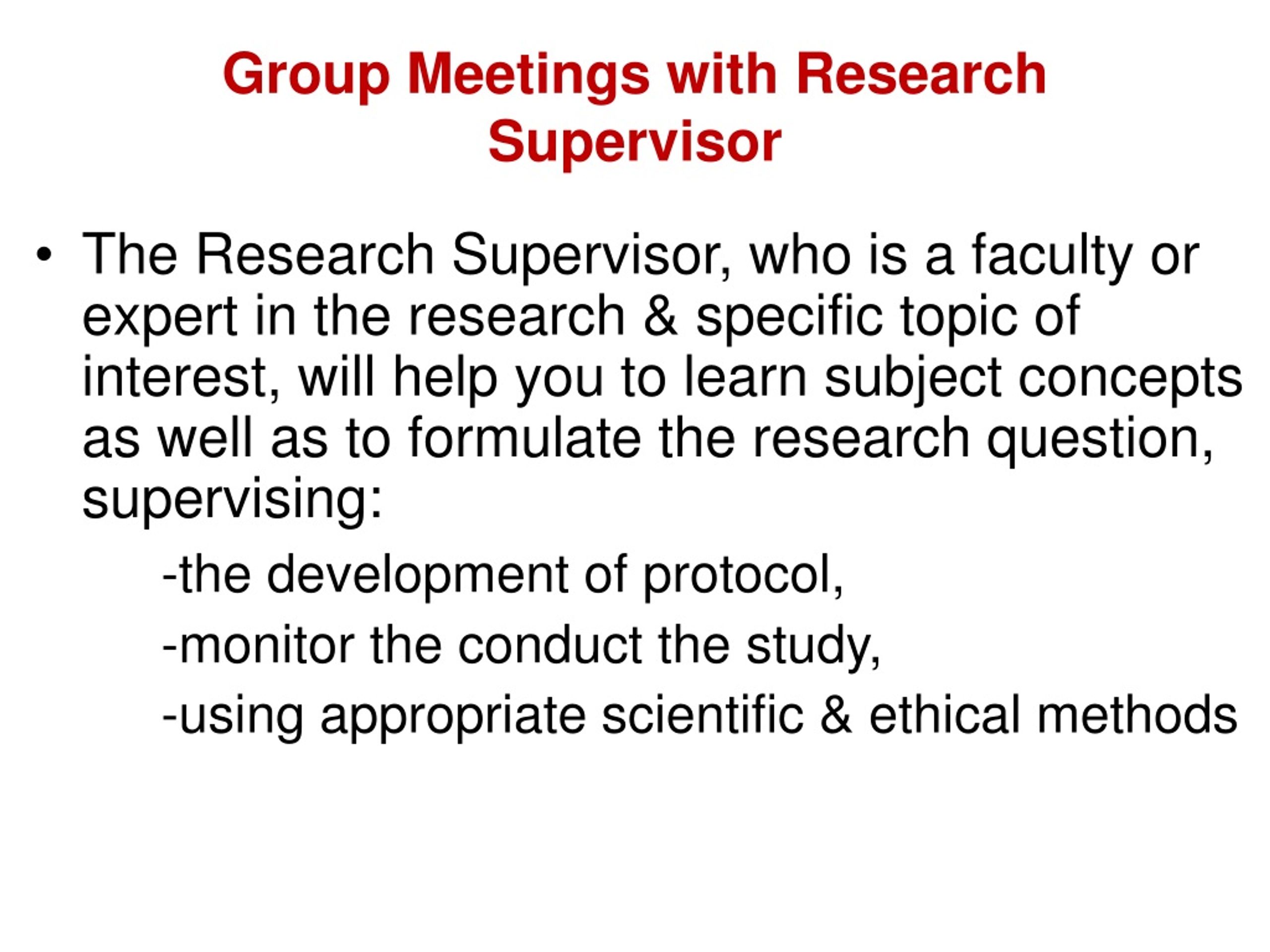 Group Meetings with Research Supervisor

• The Research Supervisor, who is a faculty or expert in the research & specific topic of interest, will help you to learn subject concepts as well as to formulate the research question, supervising:

-the development of protocol,

-monitor the conduct the study,

-using appropriate scientific & ethical methods